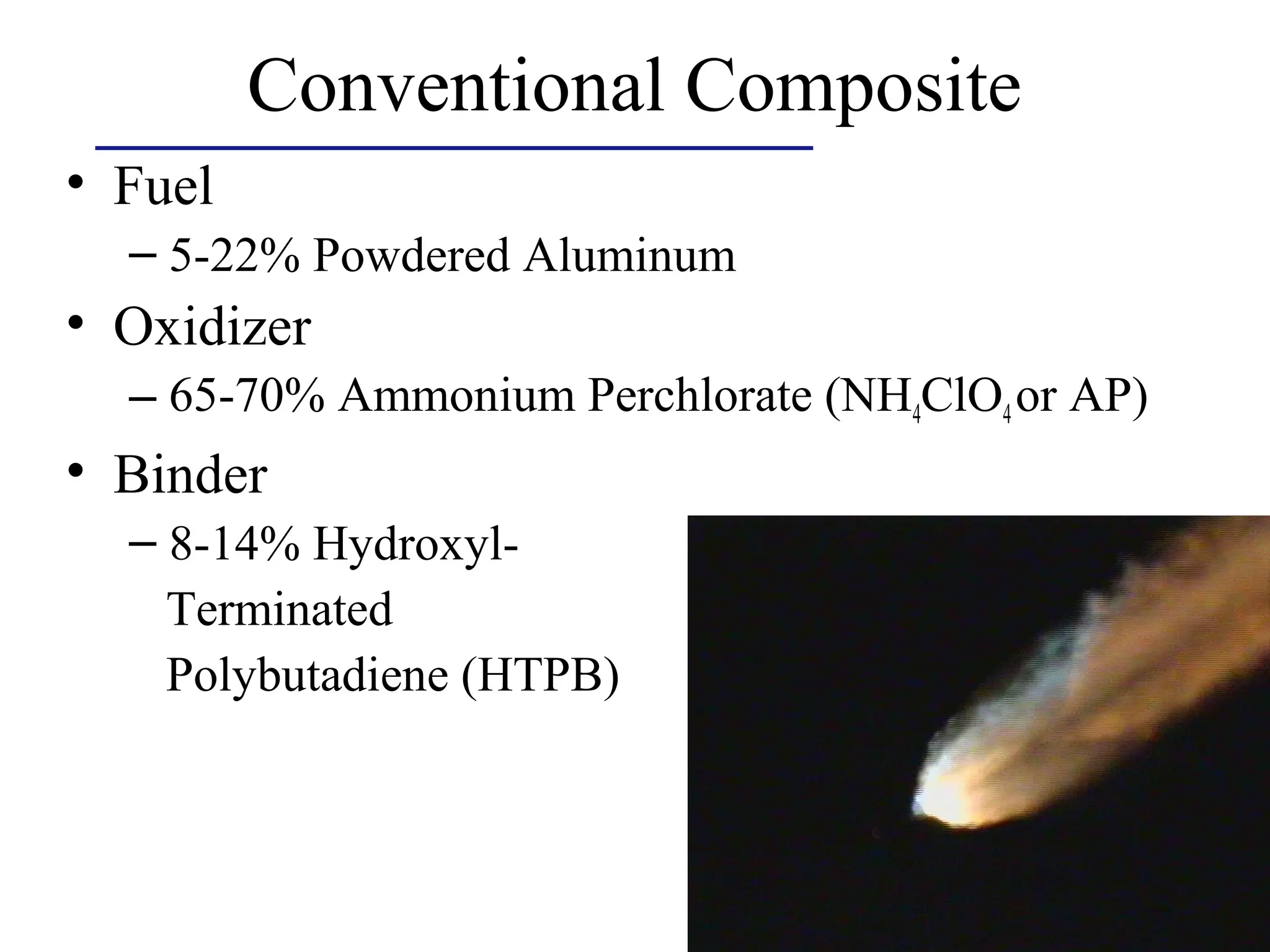 Conventional Composite

• Fuel
– 5-22% Powdered Aluminum
• Oxidizer
– 65-70% Ammonium Perchlorate ($NH_4ClO_4$ or AP)
• Binder
– 8-14% Hydroxyl-Terminated Polybutadiene (HTPB)